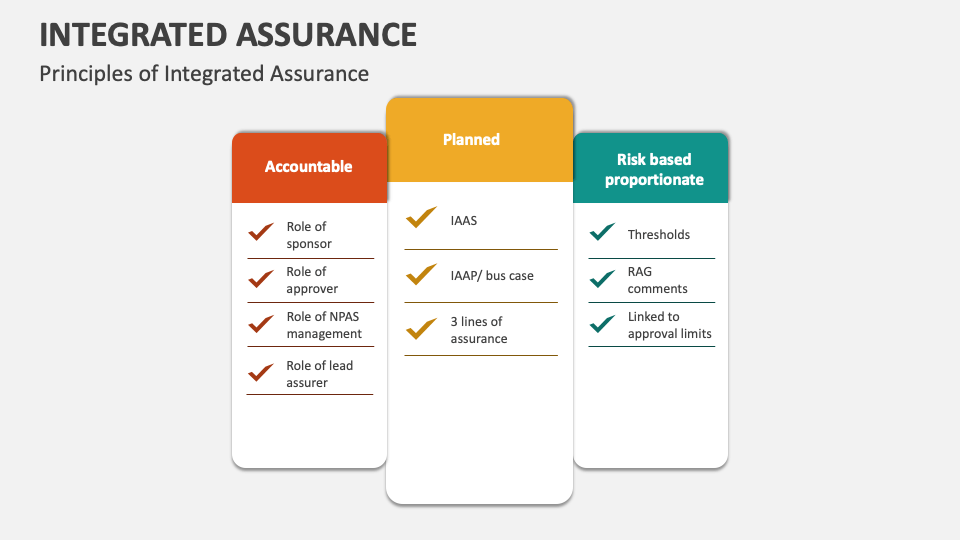 INTEGRATED ASSURANCE

Principles of Integrated Assurance

Accountable

Role of sponsor

Role of approver

Role of NPAS management

Role of lead assurer

Planned

IAAS

IAAP/ bus case

3 lines of assurance

Risk based proportionate

Thresholds

RAG comments

Linked to approval limits